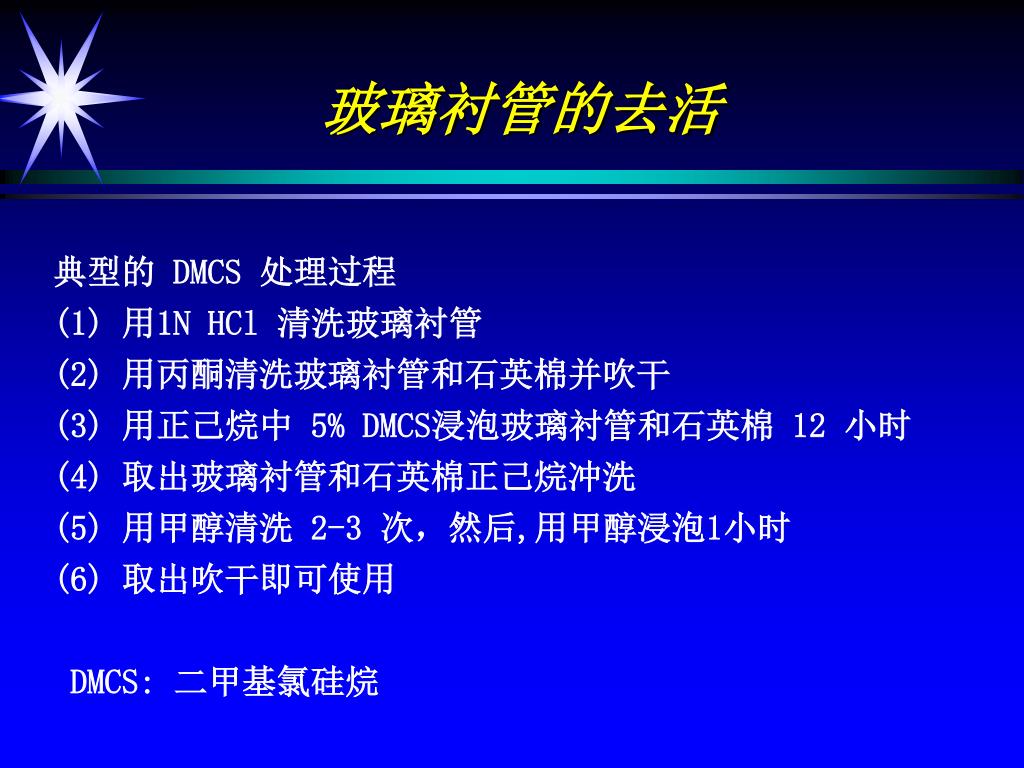 玻璃衬管的去活

典型的 DMCS 处理过程
(1) 用1N HCl 清洗玻璃衬管
(2) 用丙酮清洗玻璃衬管和石英棉并吹干
(3) 用正己烷中 5% DMCS浸泡玻璃衬管和石英棉 12 小时
(4) 取出玻璃衬管和石英棉正己烷冲洗
(5) 用甲醇清洗 2-3 次，然后,用甲醇浸泡1小时
(6) 取出吹干即可使用

DMCS: 二甲基氯硅烷